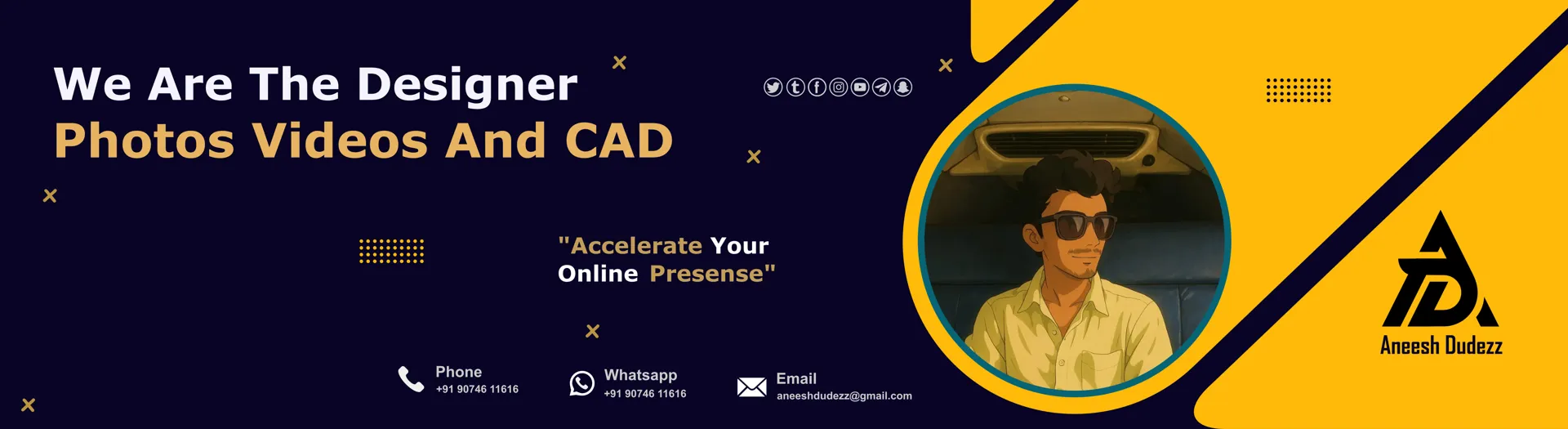 We Are The Designer
Photos Videos And CAD

"Accelerate Your Online Presense"

Phone
+91 90746 11616

Whatsapp
+91 90746 11616

Email
aneeshdudezz@gmail.com

Aneesh Dudezz